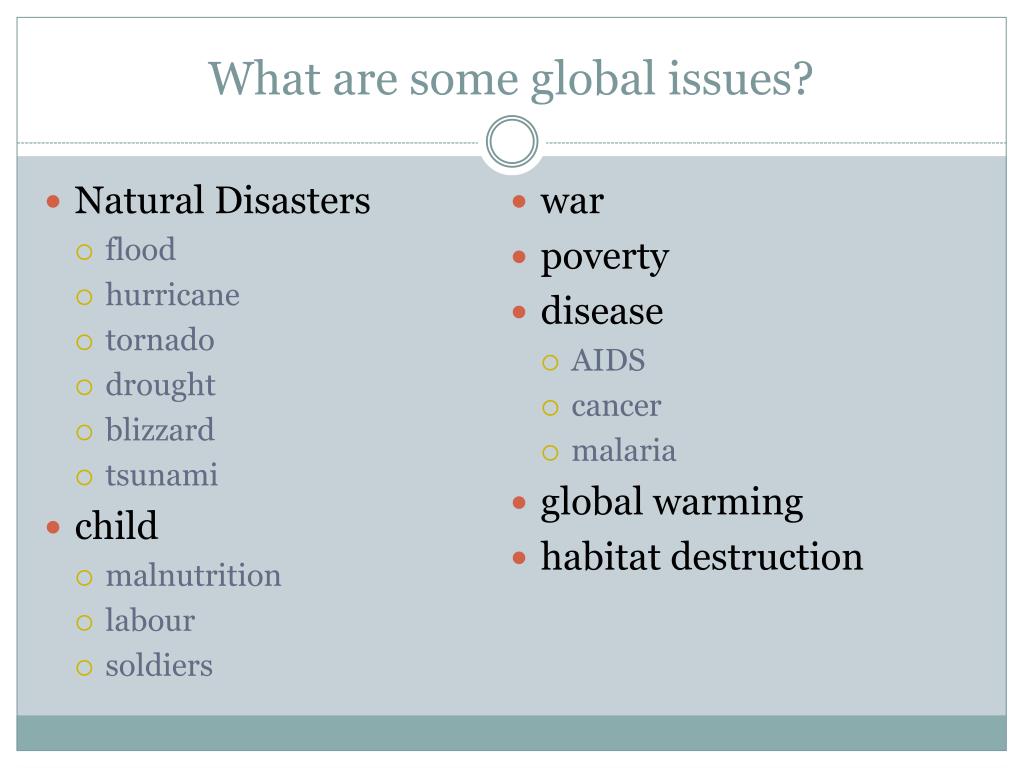 What are some global issues?

- Natural Disasters
  - flood
  - hurricane
  - tornado
  - drought
  - blizzard
  - tsunami
- child
  - malnutrition
  - labour
  - soldiers

- war
- poverty
- disease
  - AIDS
  - cancer
  - malaria
- global warming
- habitat destruction